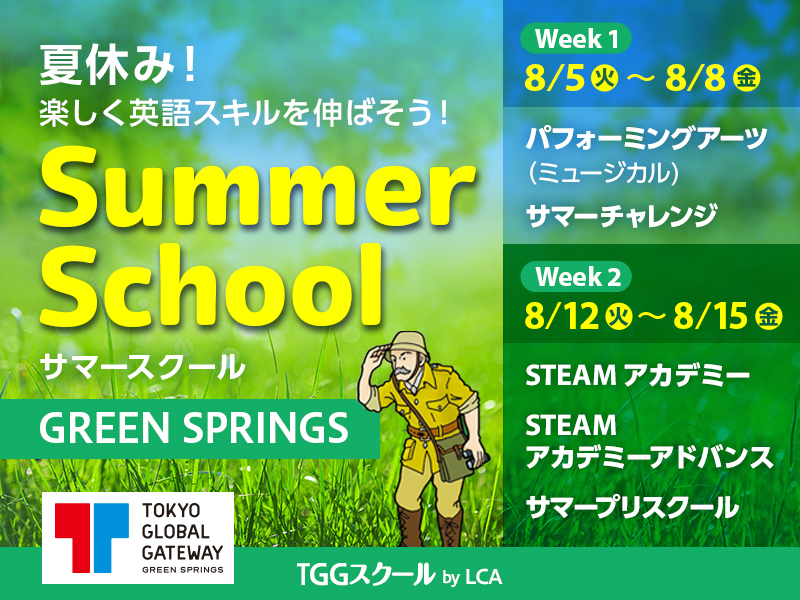 夏休み！
楽しく英語スキルを伸ばそう！

Summer School

サマースクール

GREEN SPRINGS

TOKYO GLOBAL GATEWAY
GREEN SPRINGS

Week 1
8/5 火 ～ 8/8 金

パフォーミングアーツ
（ミュージカル）

サマーチャレンジ

Week 2
8/12 火 ～ 8/15 金

STEAM アカデミー

STEAM
アカデミーアドバンス

サマープリスクール

TGGスクール by LCA